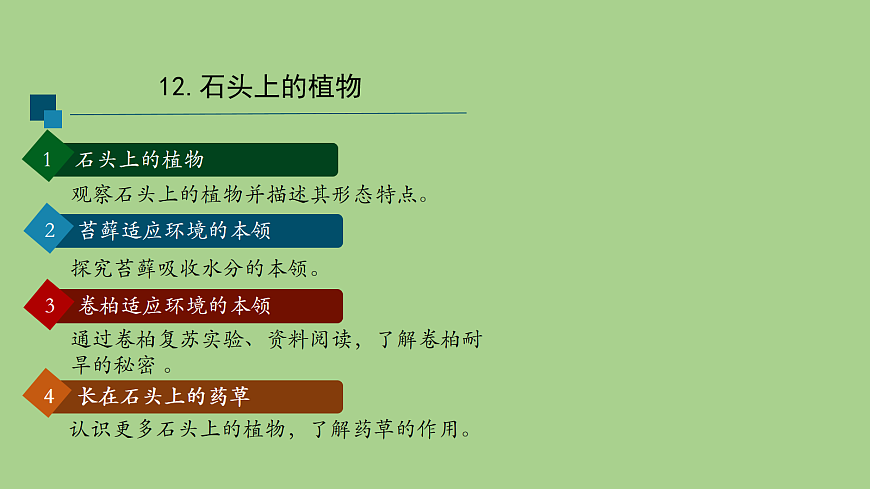 12. 石头上的植物

1 石头上的植物

观察石头上的植物并描述其形态特点。

2 苔藓适应环境的本领

探究苔藓吸收水分的本领。

3 卷柏适应环境的本领

通过卷柏复苏实验、资料阅读，了解卷柏耐旱的秘密 。

4 长在石头上的药草

认识更多石头上的植物，了解药草的作用。